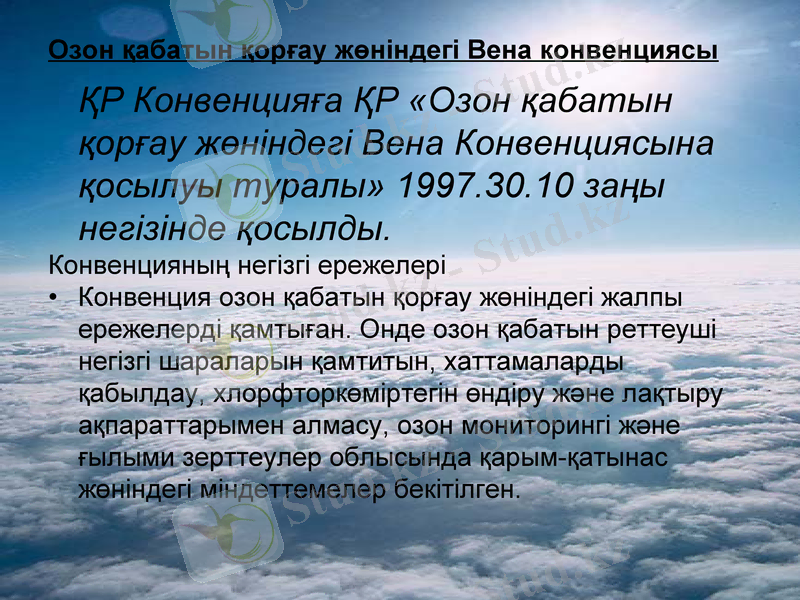 Озон қабатын қорғау жөніндегі Вена конвенциясы

ҚР Конвенцияға ҚР «Озон қабатын қорғау жөніндегі Вена Конвенциясына қосылуы туралы» 1997.30.10 заңы негізінде қосылды.

Конвенцияның негізгі ережелері

• Конвенция озон қабатын қорғау жөніндегі жалпы ережелерді қамтыған. Онде озон қабатын реттеуші негізгі шараларын қамтитын, хаттамаларды қабылдау, хлорфторкөміртегін өндіру және лақтыру ақпараттарымен алмасу, озон мониторингі және ғылыми зерттеулер облысында қарым-қатынас жөніндегі міндеттемелер бекітілген.

Stud.kz - Stud.kz